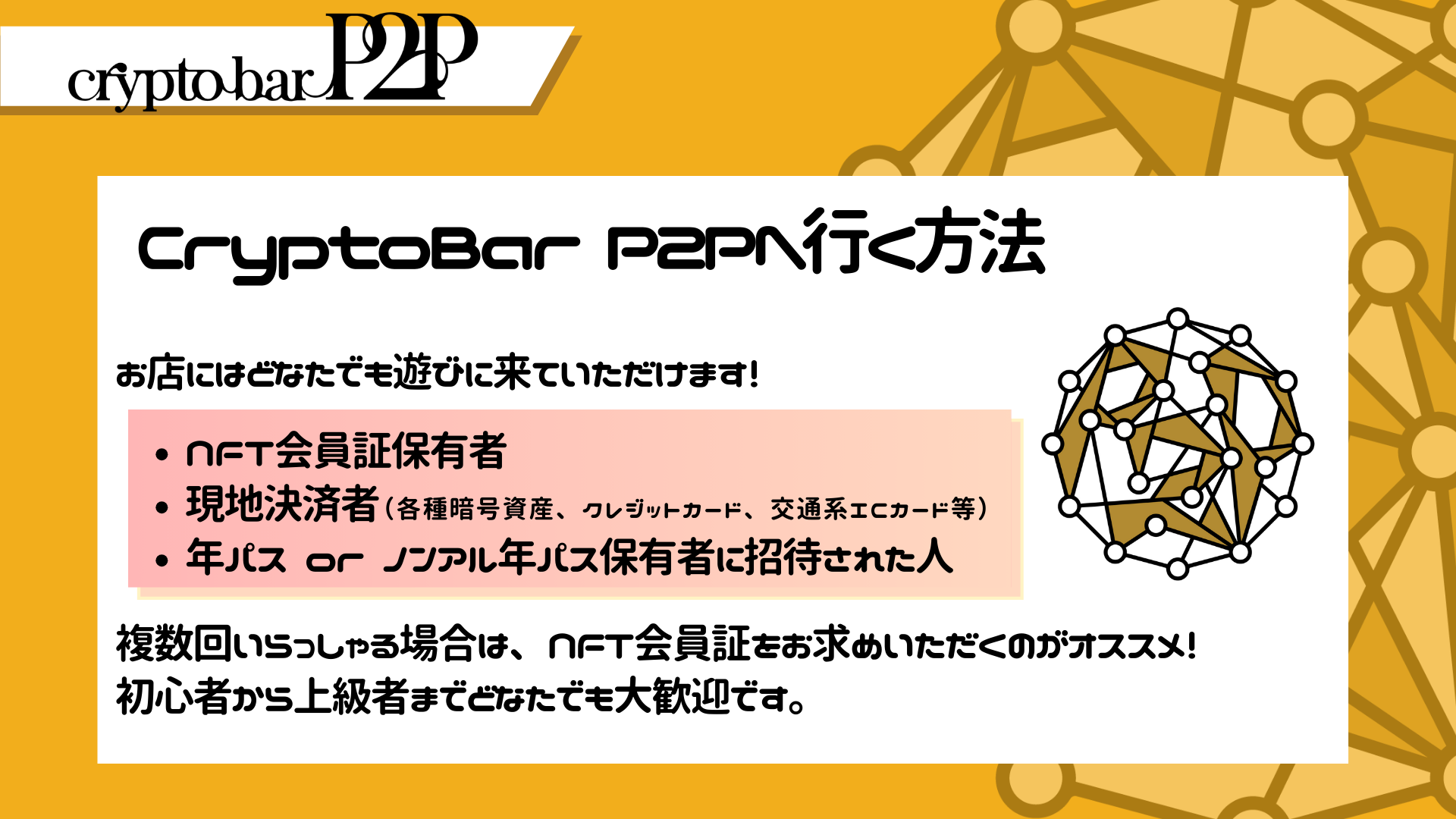 crypto bar P2P

CryptoBar P2Pへ行く方法

お店にはどなたでも遊びに来ていただけます！

• NFT会員証保有者
• 現地決済者（各種暗号資産、クレジットカード、交通系ICカード等）
• 年パス or ノンアル年パス保有者に招待された人

複数回いらっしゃる場合は、NFT会員証をお求めいただくのがオススメ！
初心者から上級者までどなたでも大歓迎です。